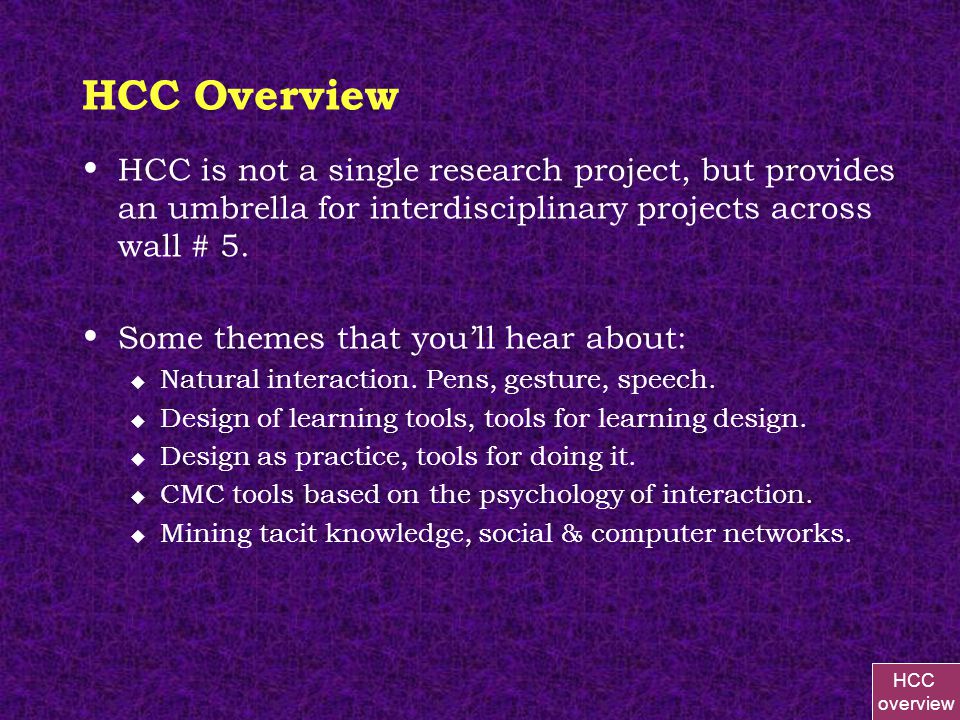 HCC Overview

• HCC is not a single research project, but provides an umbrella for interdisciplinary projects across wall # 5.

• Some themes that you'll hear about:
◆ Natural interaction. Pens, gesture, speech.
◆ Design of learning tools, tools for learning design.
◆ Design as practice, tools for doing it.
◆ CMC tools based on the psychology of interaction.
◆ Mining tacit knowledge, social & computer networks.

HCC overview